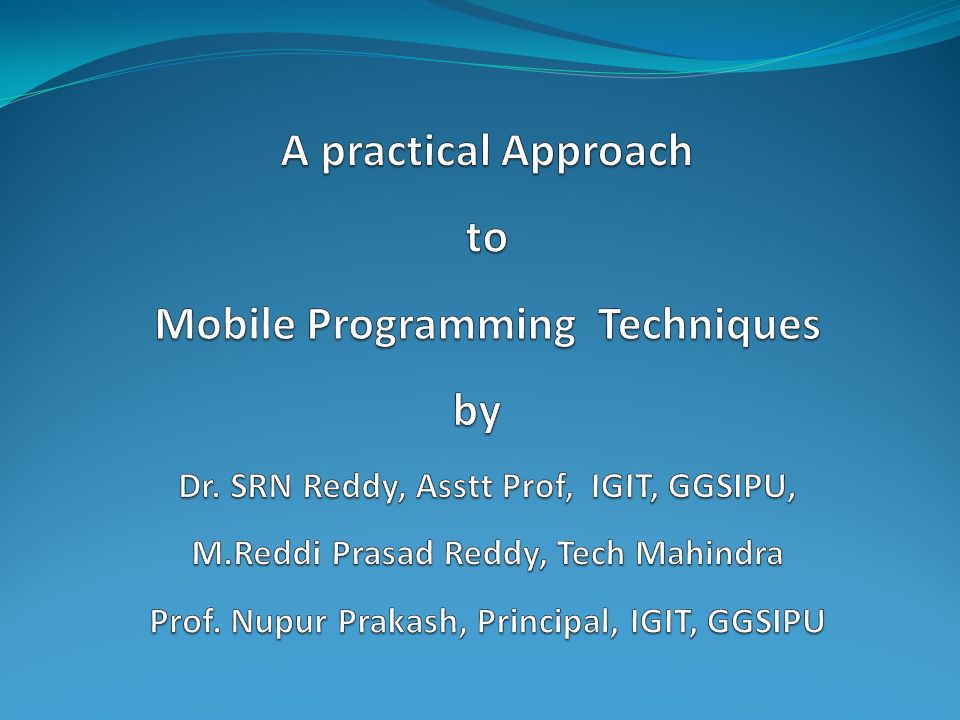 A practical Approach

to

Mobile Programming Techniques

by

Dr. SRN Reddy, Asstt Prof, IGIT, GGSIPU,

M.Reddi Prasad Reddy, Tech Mahindra

Prof. Nupur Prakash, Principal, IGIT, GGSIPU